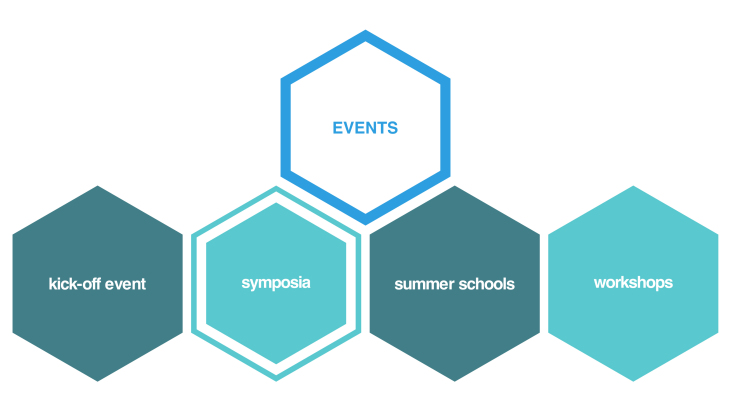 EVENTS

kick-off event

symposia

summer schools

workshops